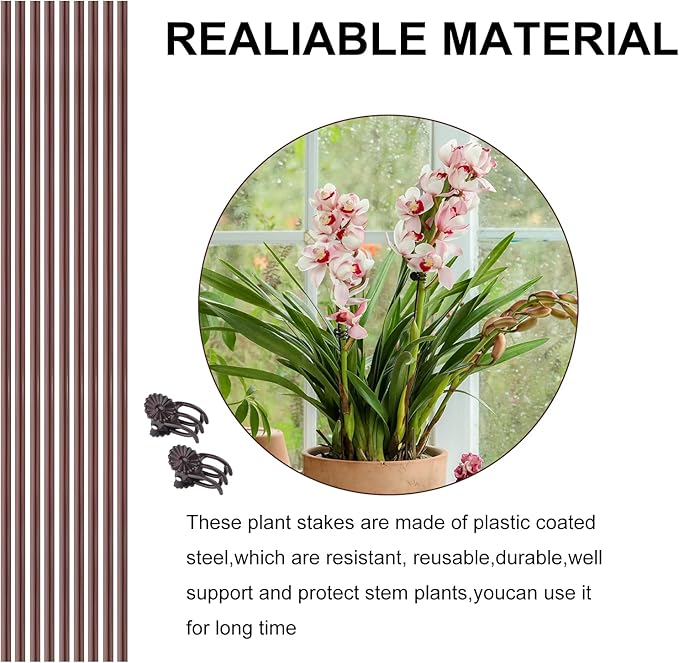 REALIABLE MATERIAL

These plant stakes are made of plastic coated steel,which are resistant, reusable,durable,well support and protect stem plants,youcan use it for long time